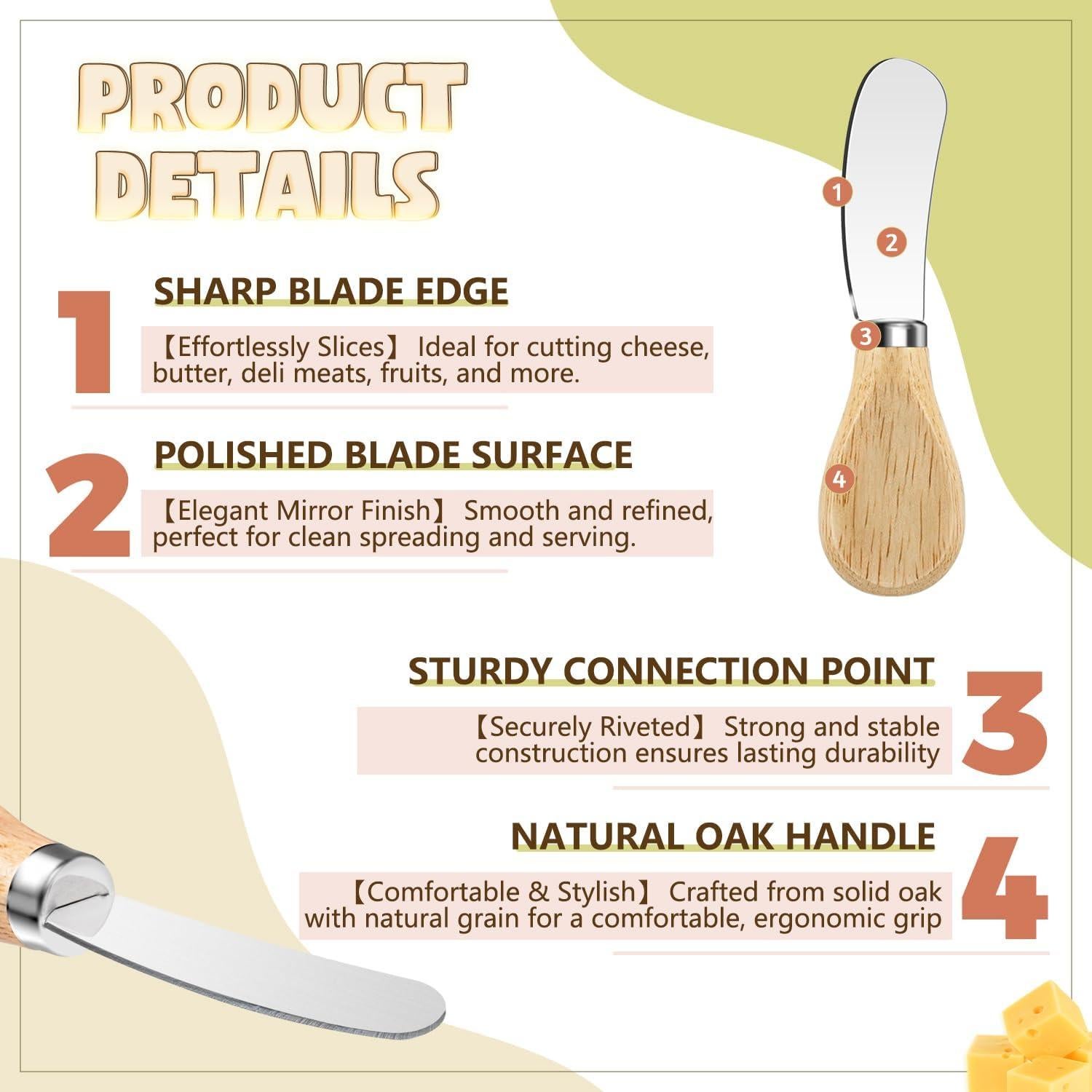 PRODUCT DETAILS

1

2

3

4

1
SHARP BLADE EDGE
【Effortlessly Slices】 Ideal for cutting cheese, butter, deli meats, fruits, and more.

2
POLISHED BLADE SURFACE
【Elegant Mirror Finish】 Smooth and refined, perfect for clean spreading and serving.

STURDY CONNECTION POINT
【Securely Riveted】 Strong and stable construction ensures lasting durability
3

NATURAL OAK HANDLE
【Comfortable & Stylish】 Crafted from solid oak with natural grain for a comfortable, ergonomic grip
4